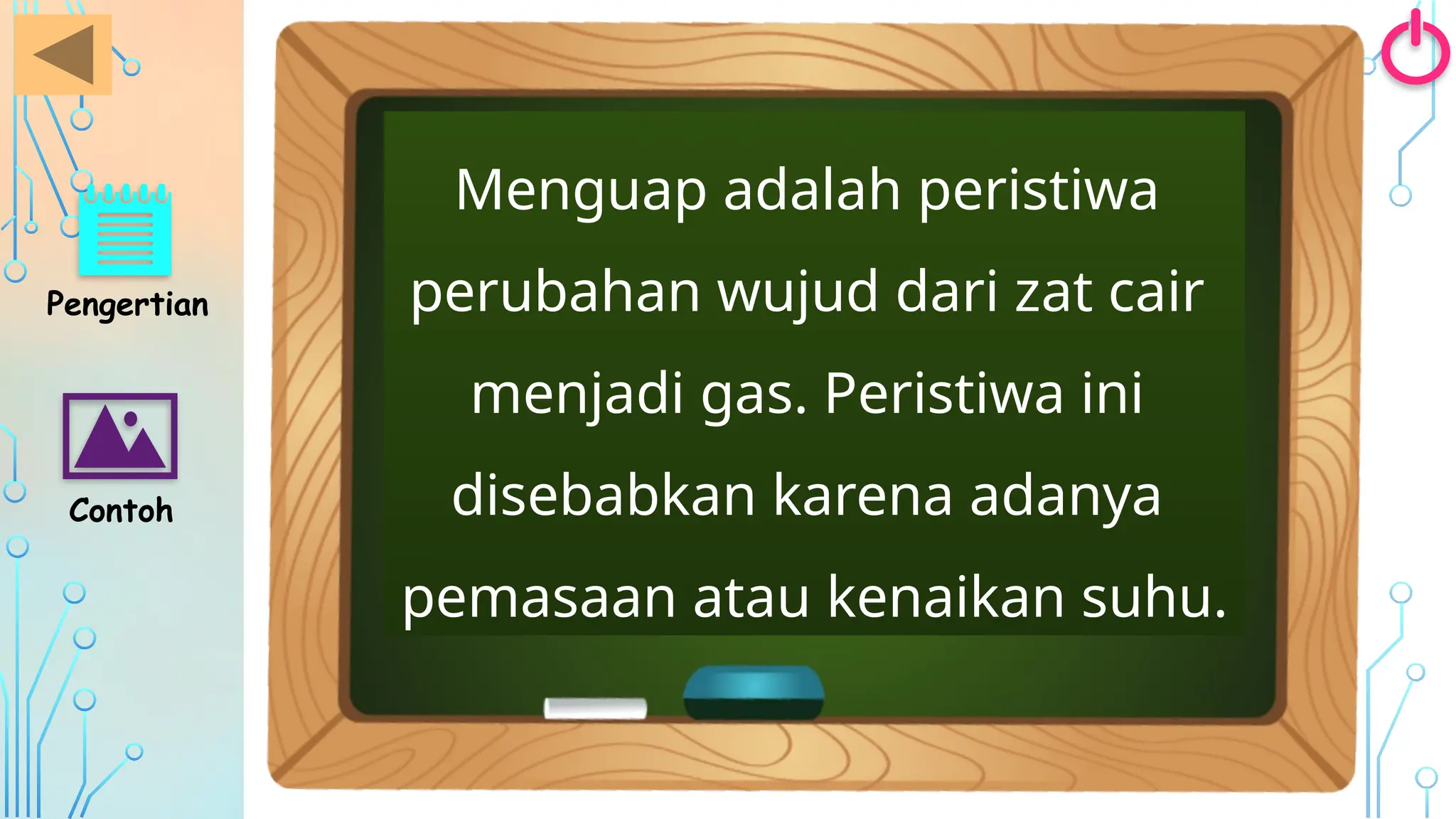 Pengertian

Contoh

Menguap adalah peristiwa perubahan wujud dari zat cair menjadi gas. Peristiwa ini disebabkan karena adanya pemasaan atau kenaikan suhu.